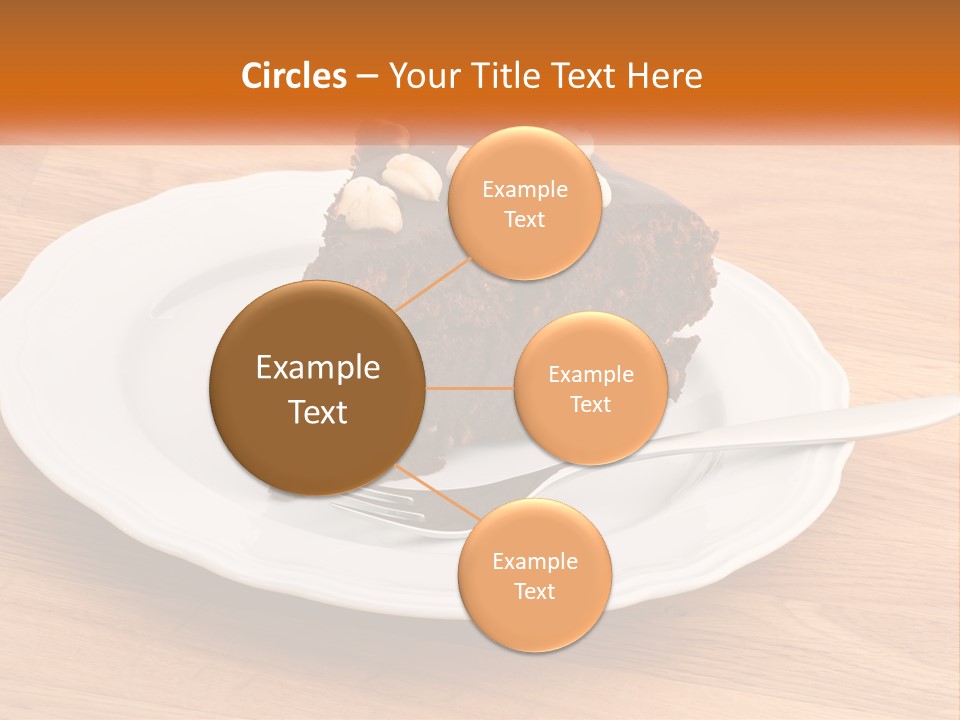 Circles – Your Title Text Here

Example Text

Example Text

Example Text

Example Text